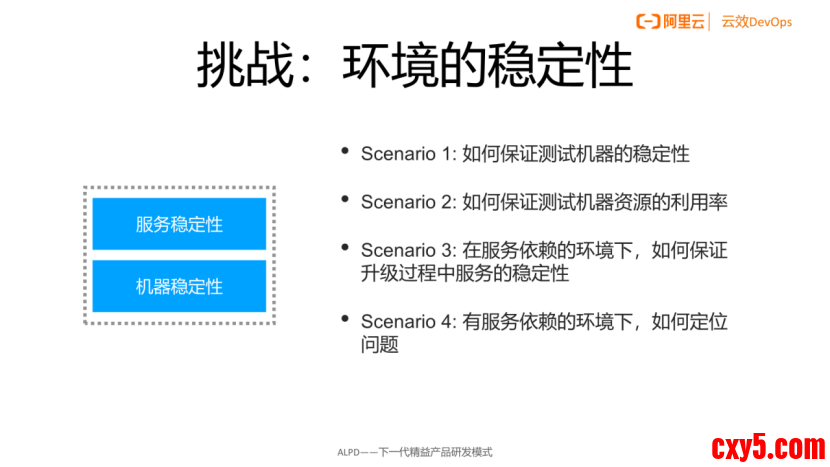 阿里云 | 云效DevOps

挑战：环境的稳定性

服务稳定性

机器稳定性

• Scenario 1: 如何保证测试机器的稳定性

• Scenario 2: 如何保证测试机器资源的利用率

• Scenario 3: 在服务依赖的环境下，如何保证升级过程中服务的稳定性

• Scenario 4: 有服务依赖的环境下，如何定位问题

ALPD——下一代精益产品研发模式

cxy5.com